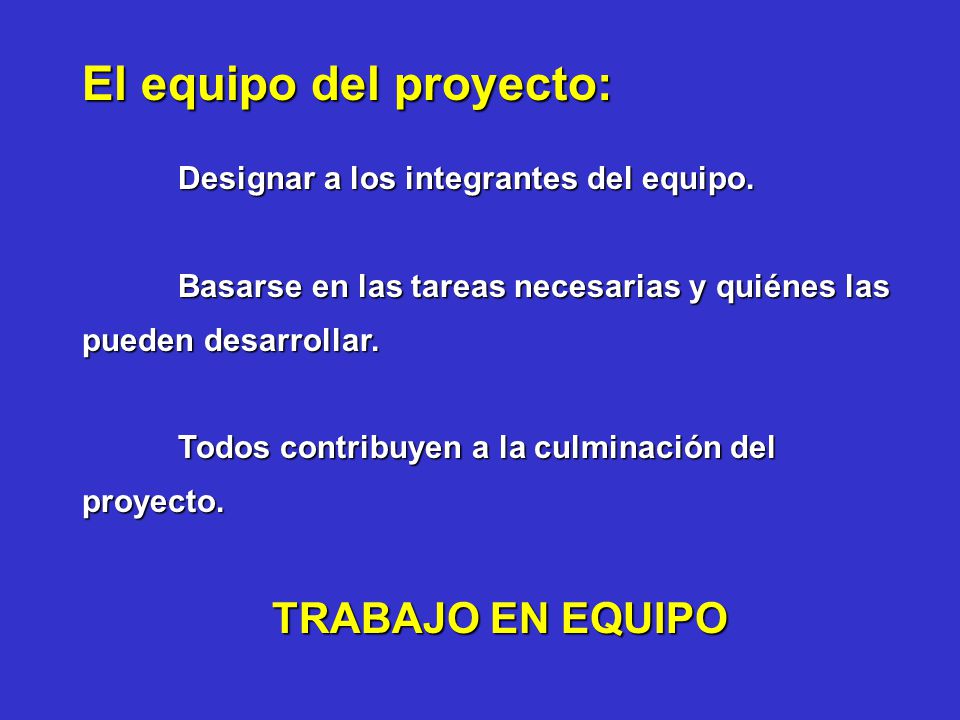 El equipo del proyecto:

Designar a los integrantes del equipo.

Basarse en las tareas necesarias y quiénes las pueden desarrollar.

Todos contribuyen a la culminación del proyecto.

TRABAJO EN EQUIPO